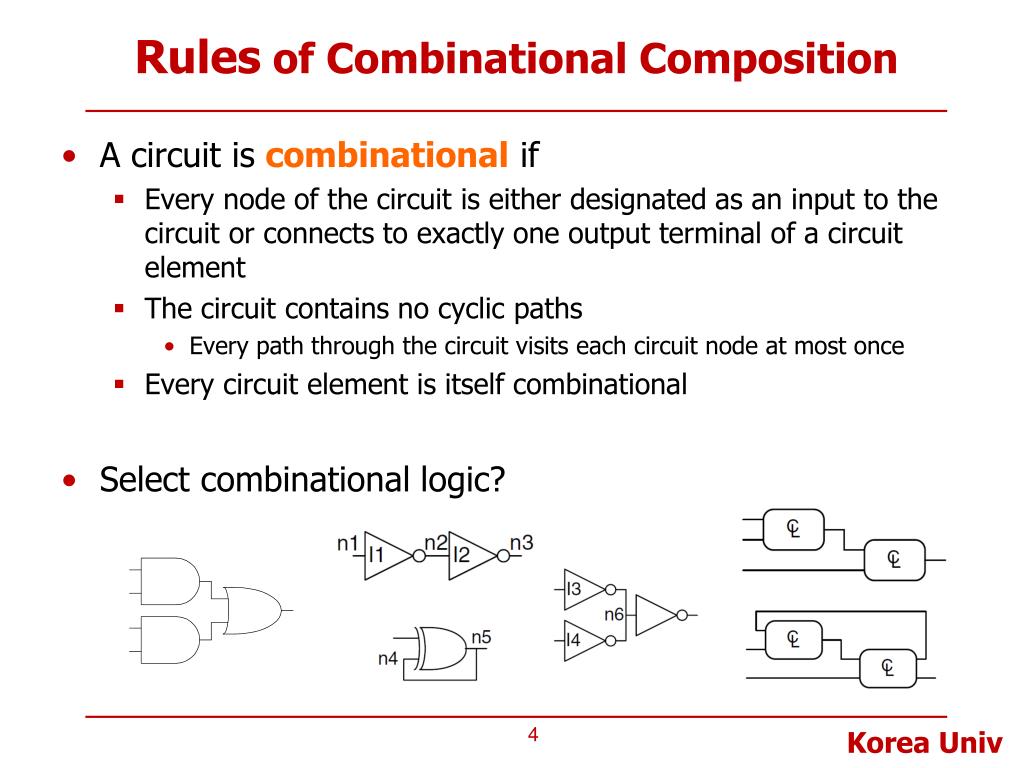 Rules of Combinational Composition

• A circuit is combinational if
  ▪ Every node of the circuit is either designated as an input to the circuit or connects to exactly one output terminal of a circuit element
  ▪ The circuit contains no cyclic paths
    • Every path through the circuit visits each circuit node at most once
  ▪ Every circuit element is itself combinational

• Select combinational logic?

n1 I1 n2 I2 n3

n4 n5

I3 n6 I4

CL CL CL CL

4

Korea Univ